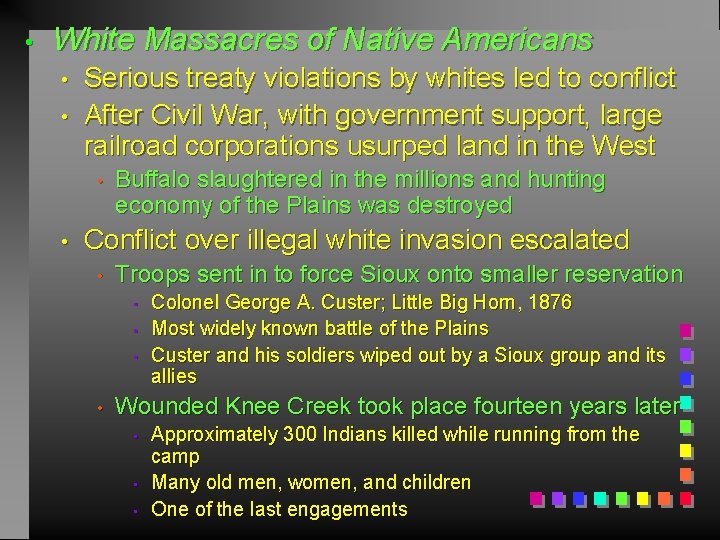 • White Massacres of Native Americans

• Serious treaty violations by whites led to conflict

• After Civil War, with government support, large railroad corporations usurped land in the West

• Buffalo slaughtered in the millions and hunting economy of the Plains was destroyed

• Conflict over illegal white invasion escalated

• Troops sent in to force Sioux onto smaller reservation

• Colonel George A. Custer; Little Big Horn, 1876

• Most widely known battle of the Plains

• Custer and his soldiers wiped out by a Sioux group and its allies

• Wounded Knee Creek took place fourteen years later

• Approximately 300 Indians killed while running from the camp

• Many old men, women, and children

• One of the last engagements